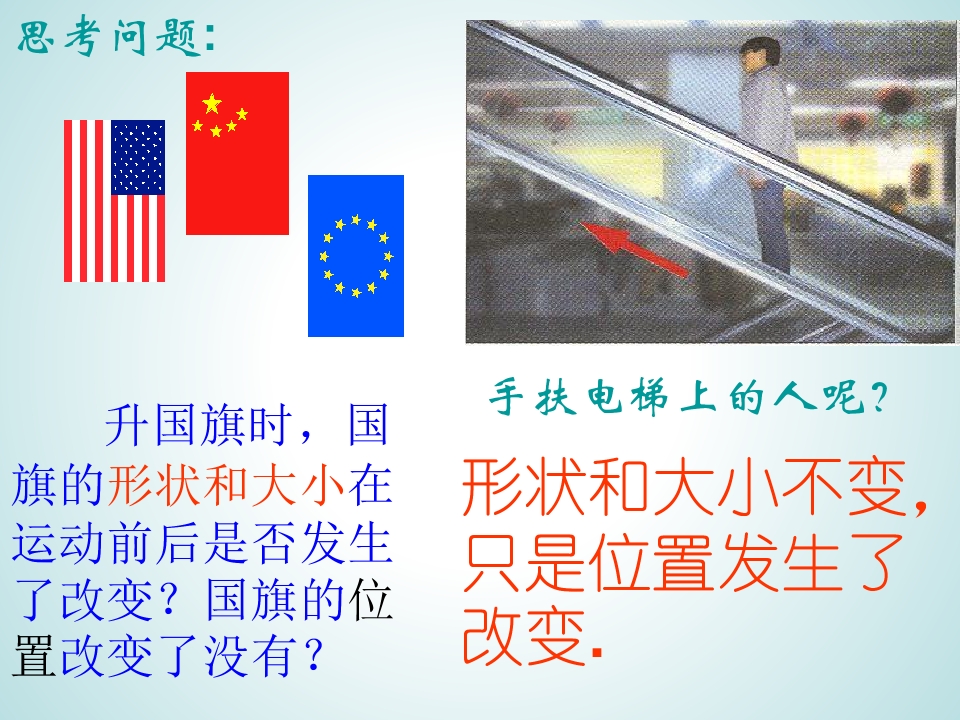 思考问题:

升国旗时，国旗的形状和大小在运动前后是否发生了改变？国旗的位置改变了没有？

手扶电梯上的人呢?

形状和大小不变，只是位置发生了改变.